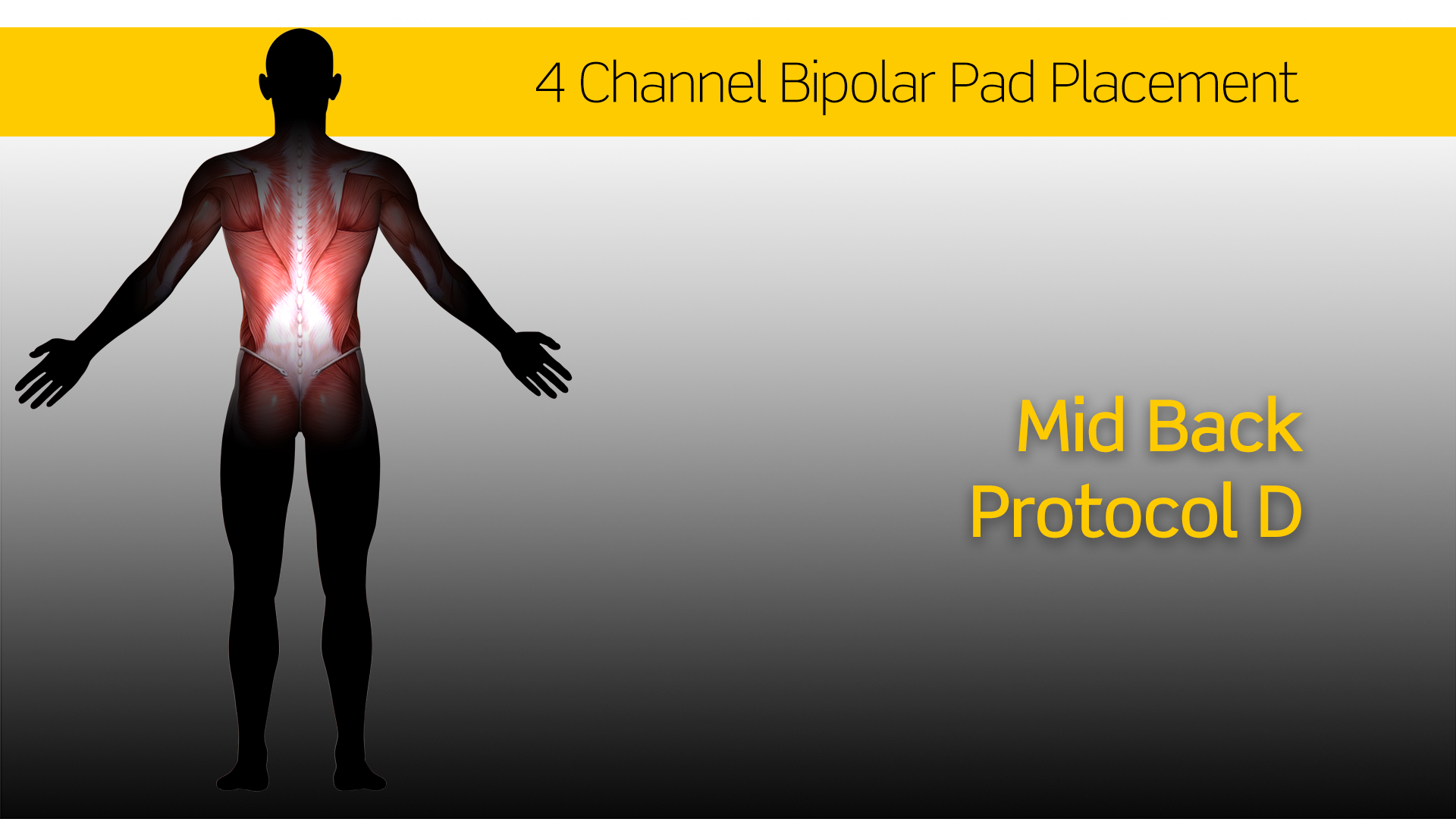 4 Channel Bipolar Pad Placement

Mid Back
Protocol D